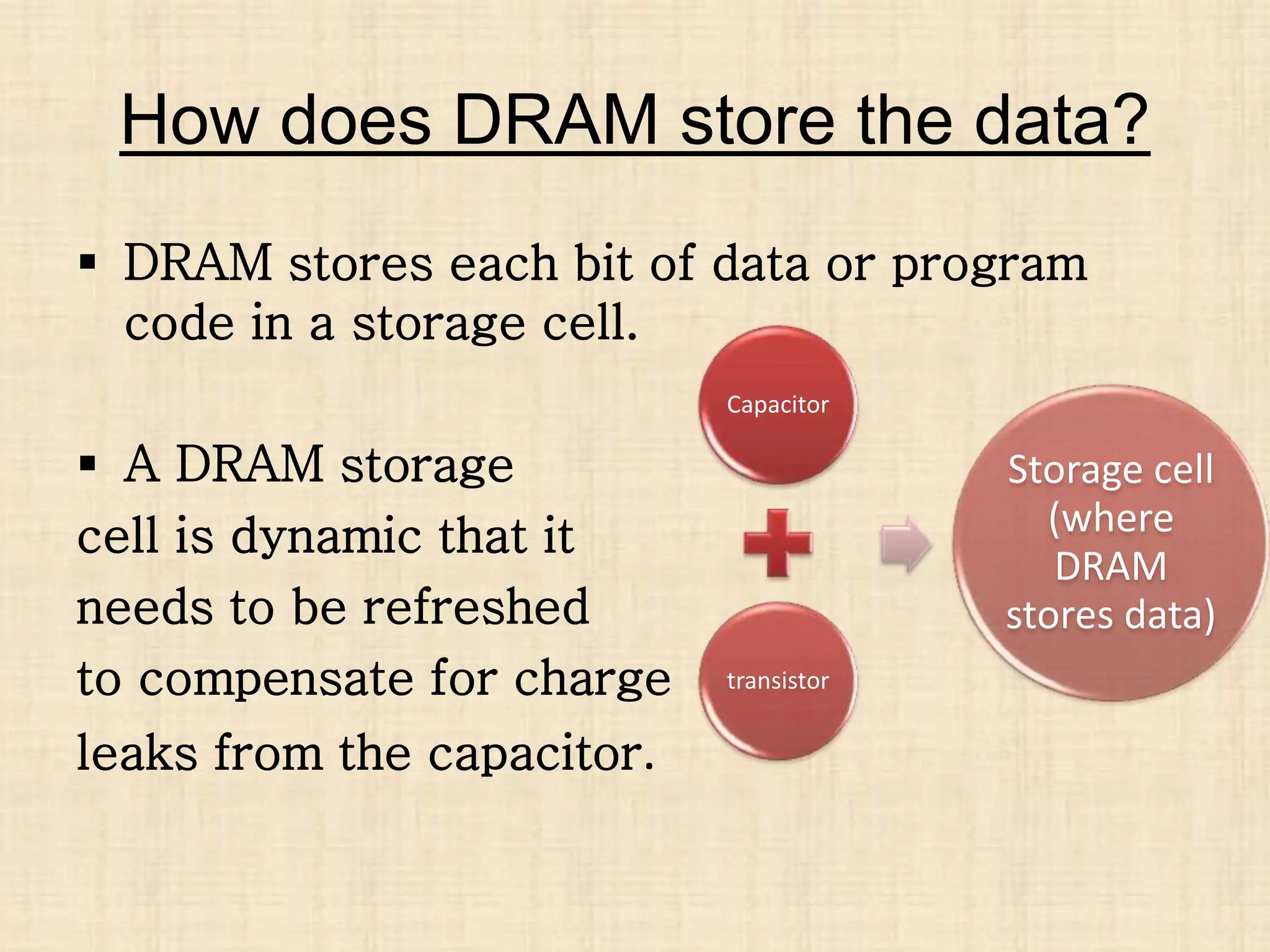 How does DRAM store the data?

▪ DRAM stores each bit of data or program code in a storage cell.

▪ A DRAM storage cell is dynamic that it needs to be refreshed to compensate for charge leaks from the capacitor.

Capacitor

transistor

Storage cell (where DRAM stores data)